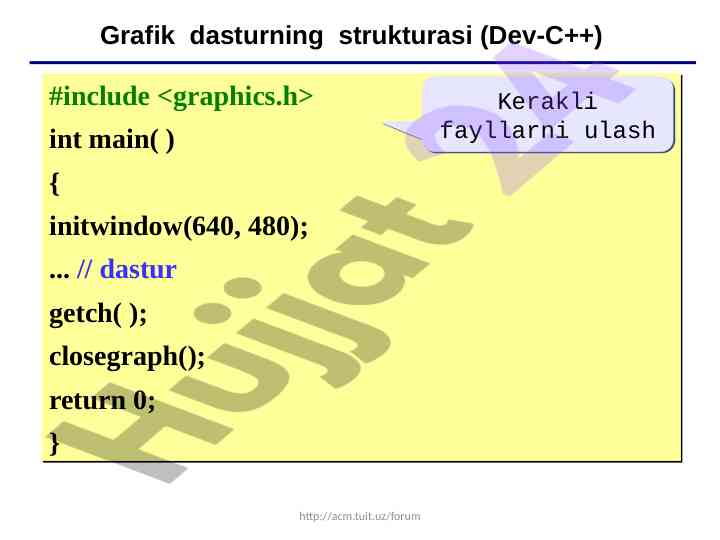 Grafik dasturning strukturasi (Dev-C++)

#include <graphics.h>
int main( )
{
initwindow(640, 480);
... // dastur
getch( );
closegraph();
return 0;
}

Kerakli fayllarni ulash

Hujjat 24

http://acm.tuit.uz/forum